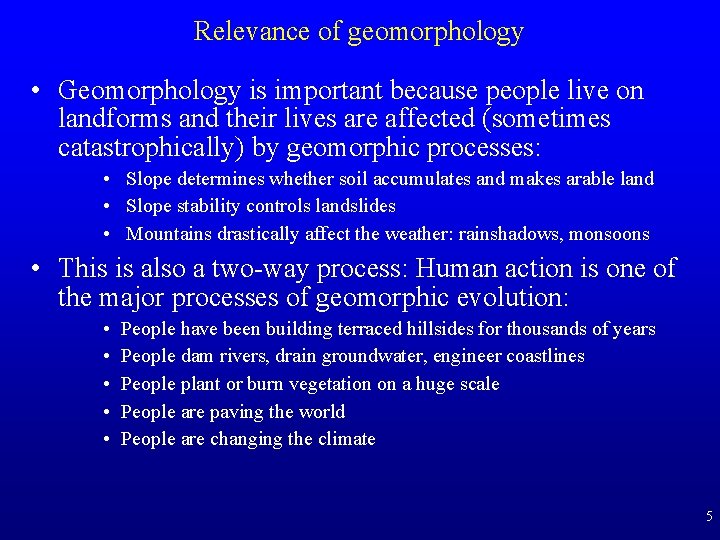 Relevance of geomorphology

• Geomorphology is important because people live on landforms and their lives are affected (sometimes catastrophically) by geomorphic processes:
  • Slope determines whether soil accumulates and makes arable land
  • Slope stability controls landslides
  • Mountains drastically affect the weather: rainshadows, monsoons

• This is also a two-way process: Human action is one of the major processes of geomorphic evolution:
  • People have been building terraced hillsides for thousands of years
  • People dam rivers, drain groundwater, engineer coastlines
  • People plant or burn vegetation on a huge scale
  • People are paving the world
  • People are changing the climate

5